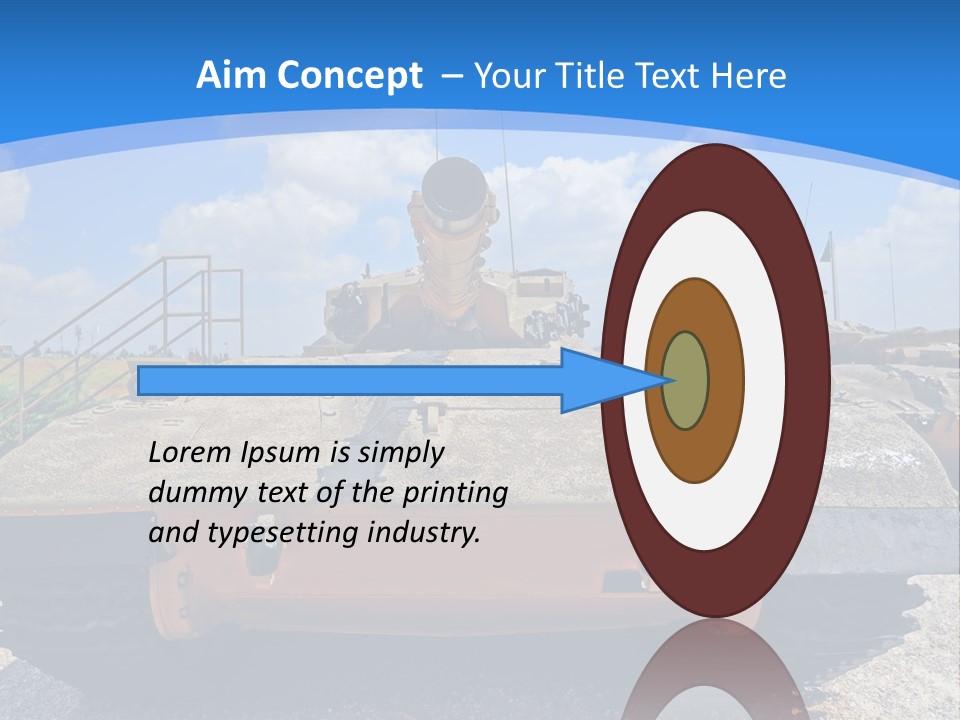 Aim Concept – Your Title Text Here

Lorem Ipsum is simply dummy text of the printing and typesetting industry.